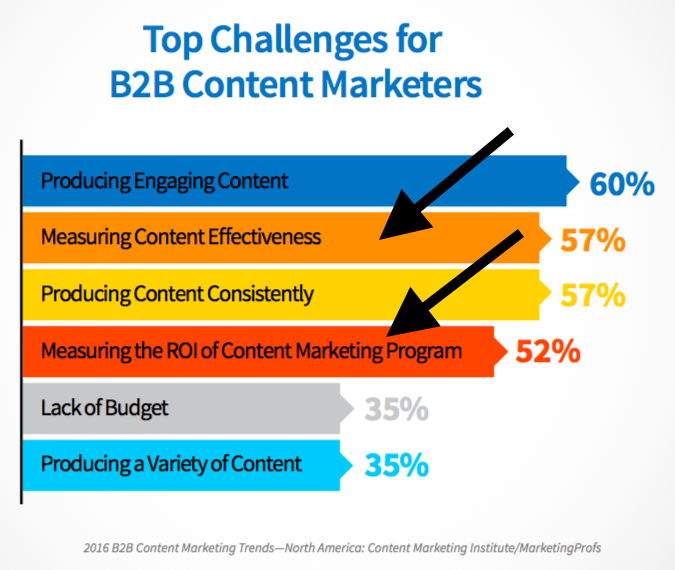 Top Challenges for B2B Content Marketers

Producing Engaging Content 60%

Measuring Content Effectiveness 57%

Producing Content Consistently 57%

Measuring the ROI of Content Marketing Program 52%

Lack of Budget 35%

Producing a Variety of Content 35%

2016 B2B Content Marketing Trends—North America: Content Marketing Institute/MarketingProfs